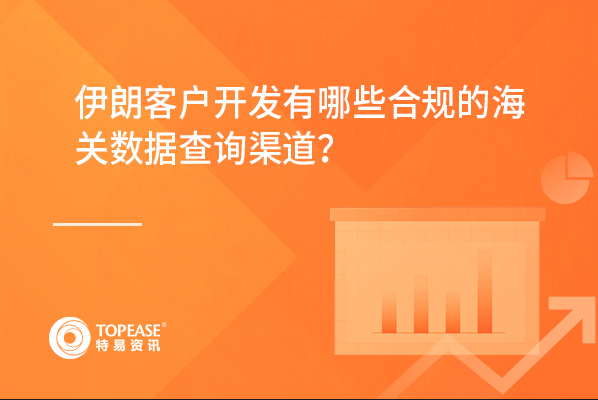 伊朗客户开发有哪些合规的海关数据查询渠道？

TOPEASE®
特易资讯